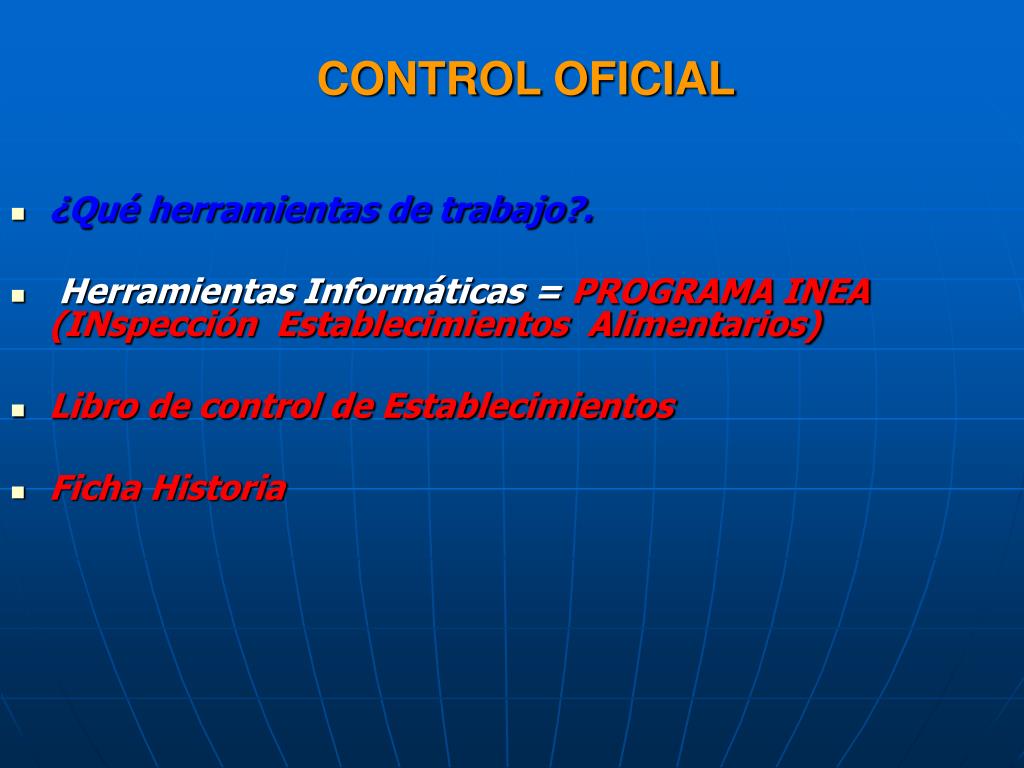 CONTROL OFICIAL

¿Qué herramientas de trabajo?.

Herramientas Informáticas = PROGRAMA INEA (INspección Establecimientos Alimentarios)

Libro de control de Establecimientos

Ficha Historia